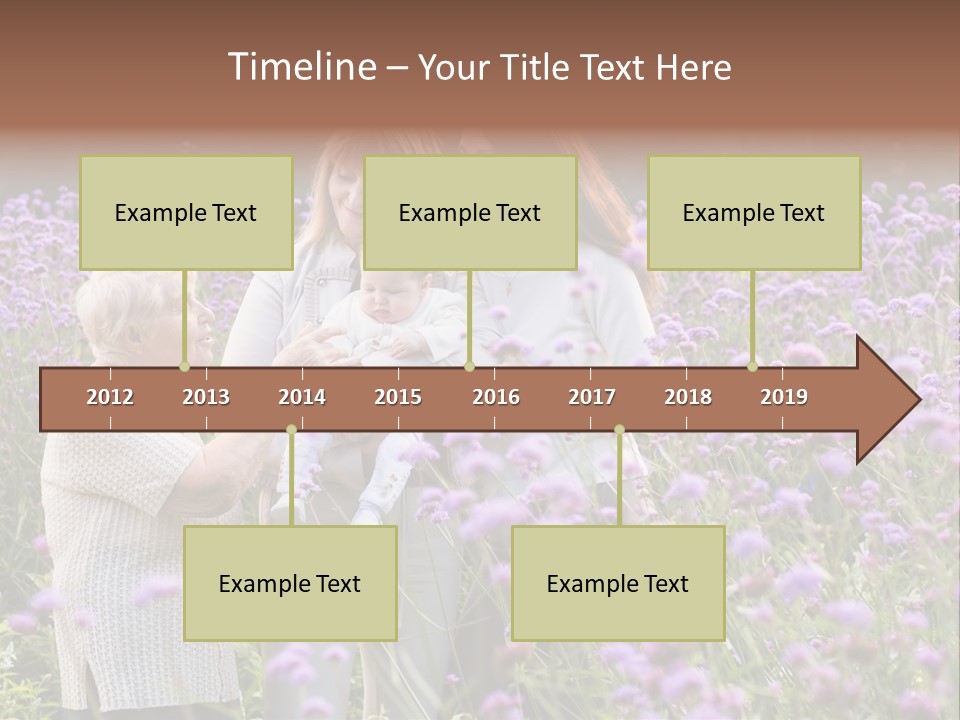 Timeline – Your Title Text Here

Example Text

Example Text

Example Text

2012 2013 2014 2015 2016 2017 2018 2019

Example Text

Example Text